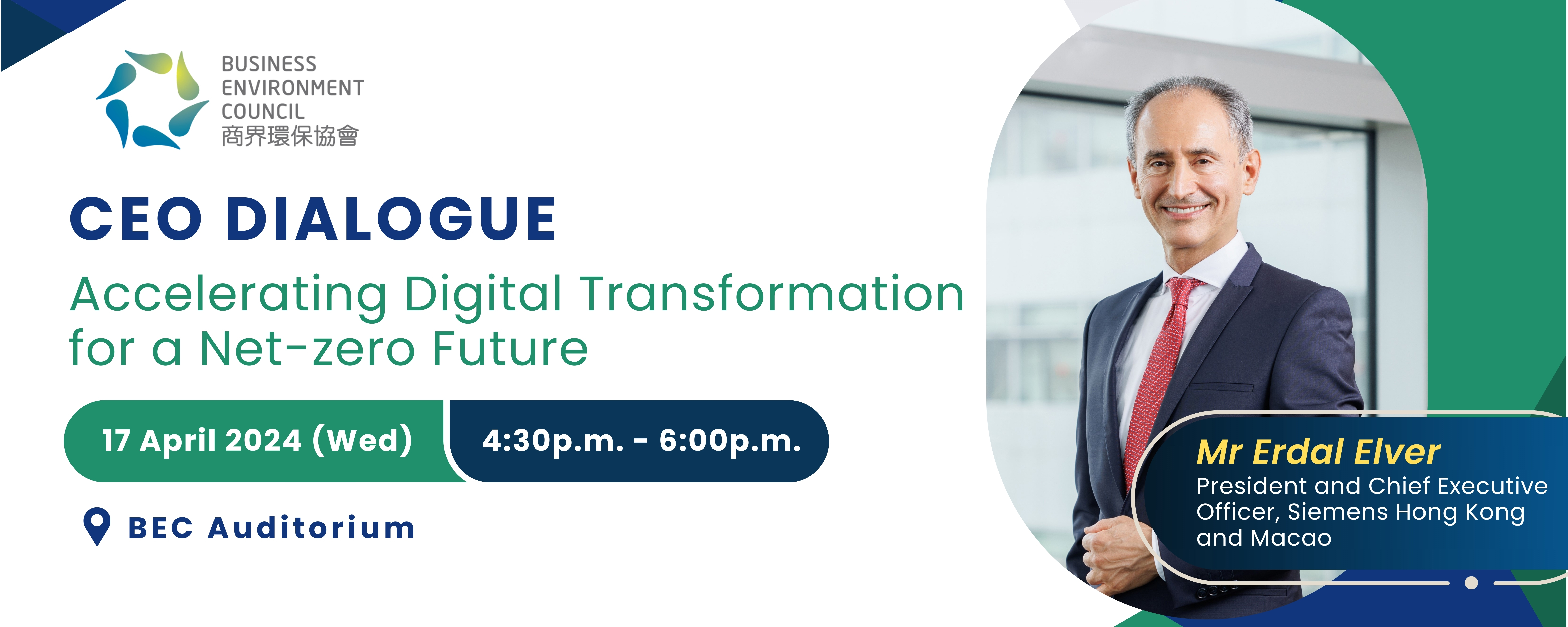 BUSINESS ENVIRONMENT COUNCIL
商界環保協會

CEO DIALOGUE

Accelerating Digital Transformation for a Net-zero Future

17 April 2024 (Wed)

4:30p.m. - 6:00p.m.

BEC Auditorium

Mr Erdal Elver

President and Chief Executive Officer, Siemens Hong Kong and Macao